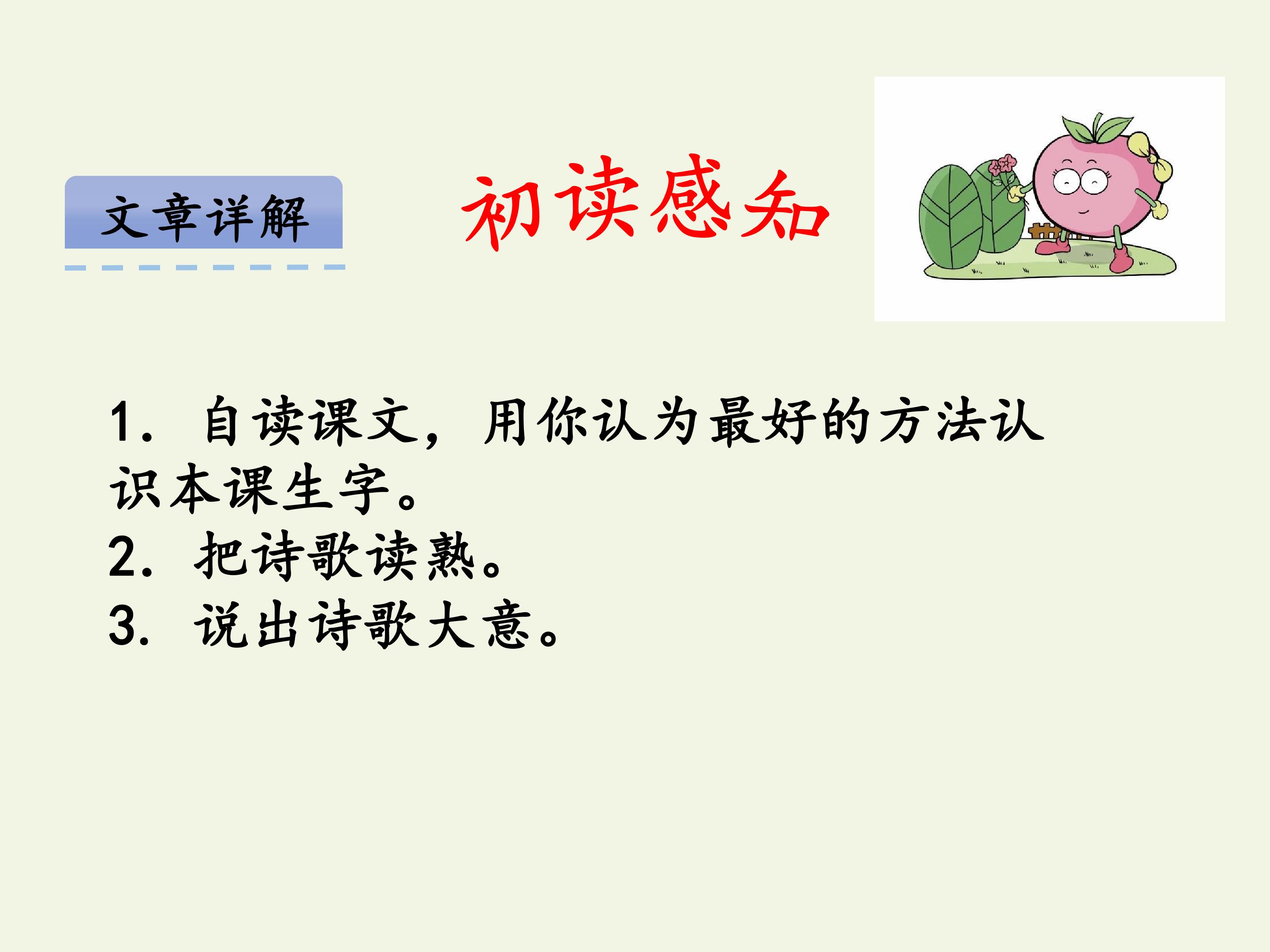 文章详解

初读感知

1. 自读课文，用你认为最好的方法认识本课生字。
2. 把诗歌读熟。
3. 说出诗歌大意。